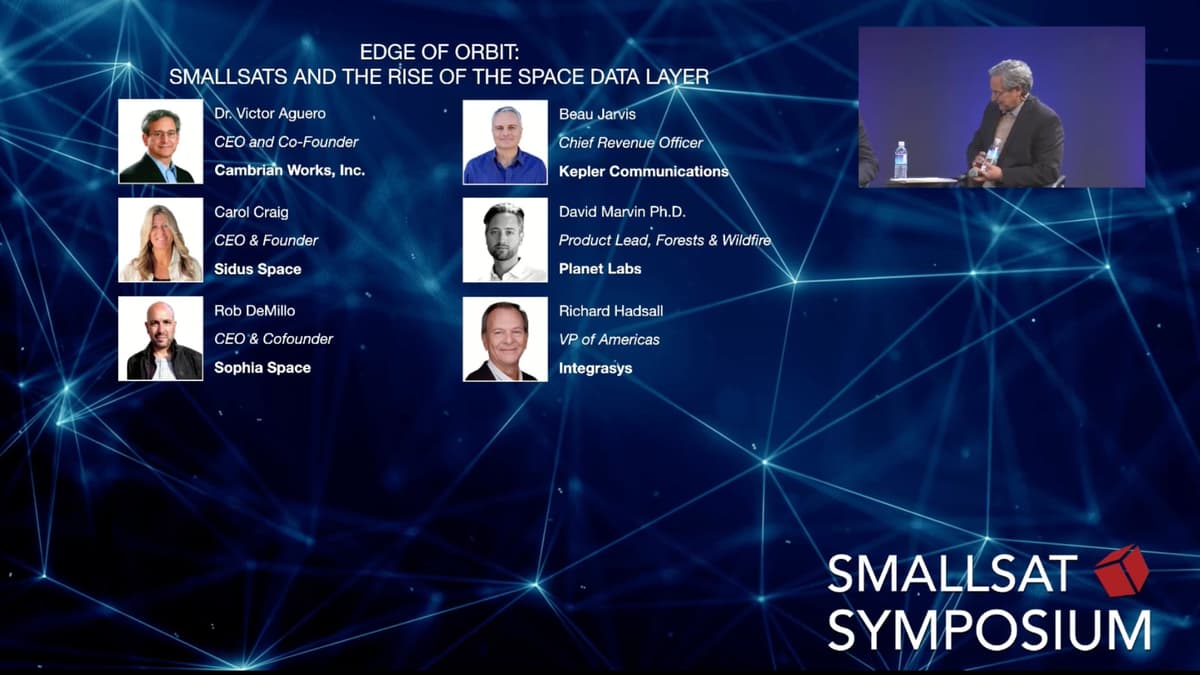 EDGE OF ORBIT:
SMALLSATS AND THE RISE OF THE SPACE DATA LAYER

Dr. Victor Aguero
CEO and Co-Founder
Cambrian Works, Inc.

Carol Craig
CEO & Founder
Sidus Space

Rob DeMillo
CEO & Cofounder
Sophia Space

Beau Jarvis
Chief Revenue Officer
Kepler Communications

David Marvin Ph.D.
Product Lead, Forests & Wildfire
Planet Labs

Richard Hadsall
VP of Americas
Integrasys

SMALLSAT SYMPOSIUM